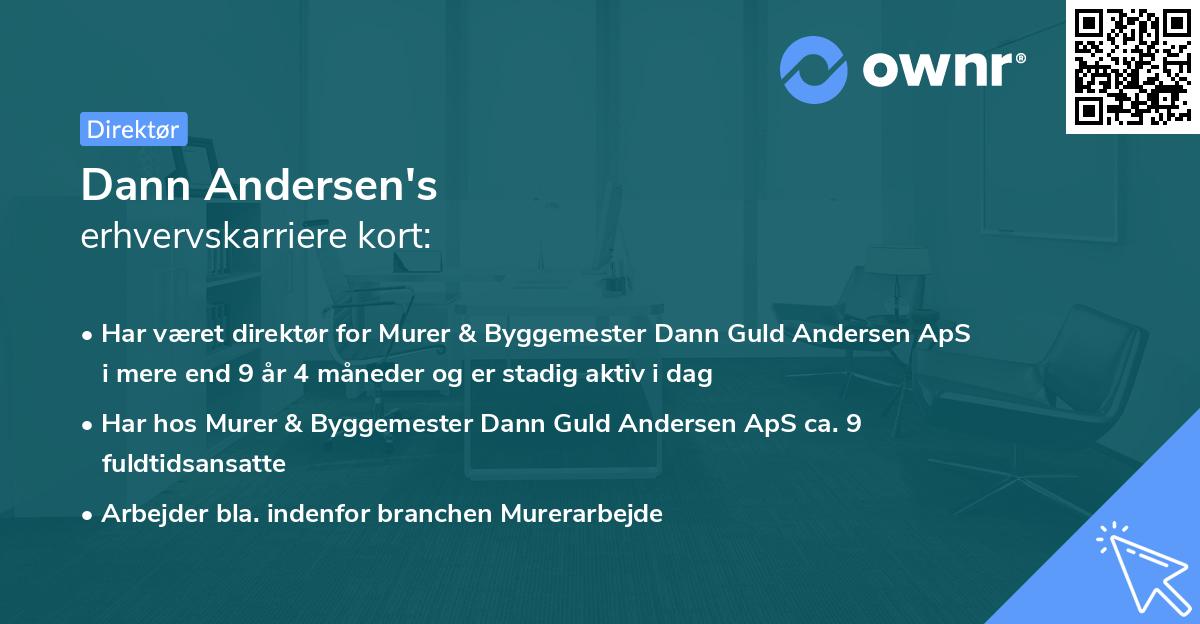 ownr®

Direktør

Dann Andersen's
erhvervskarriere kort:

• Har været direktør for Murer & Byggemester Dann Guld Andersen ApS i mere end 9 år 4 måneder og er stadig aktiv i dag

• Har hos Murer & Byggemester Dann Guld Andersen ApS ca. 9 fuldtidsansatte

• Arbejder bla. indenfor branchen Murerarbejde